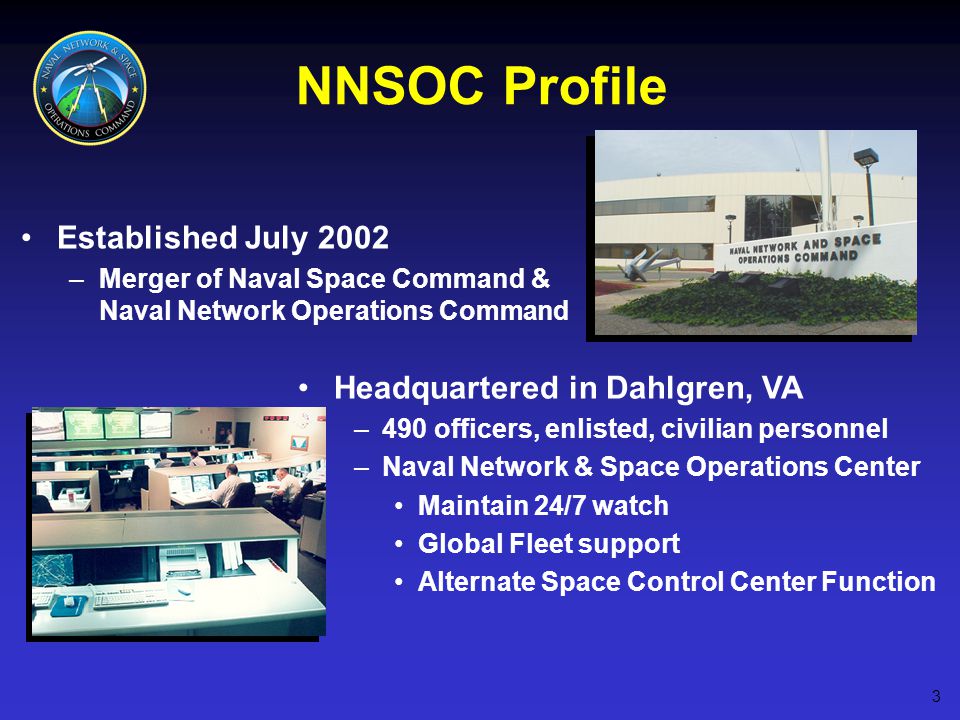 NAVAL NETWORK & SPACE OPERATIONS COMMAND

NNSOC Profile

NAVAL NETWORK AND SPACE OPERATIONS COMMAND

• Established July 2002
– Merger of Naval Space Command & Naval Network Operations Command

• Headquartered in Dahlgren, VA
– 490 officers, enlisted, civilian personnel
– Naval Network & Space Operations Center
• Maintain 24/7 watch
• Global Fleet support
• Alternate Space Control Center Function

3